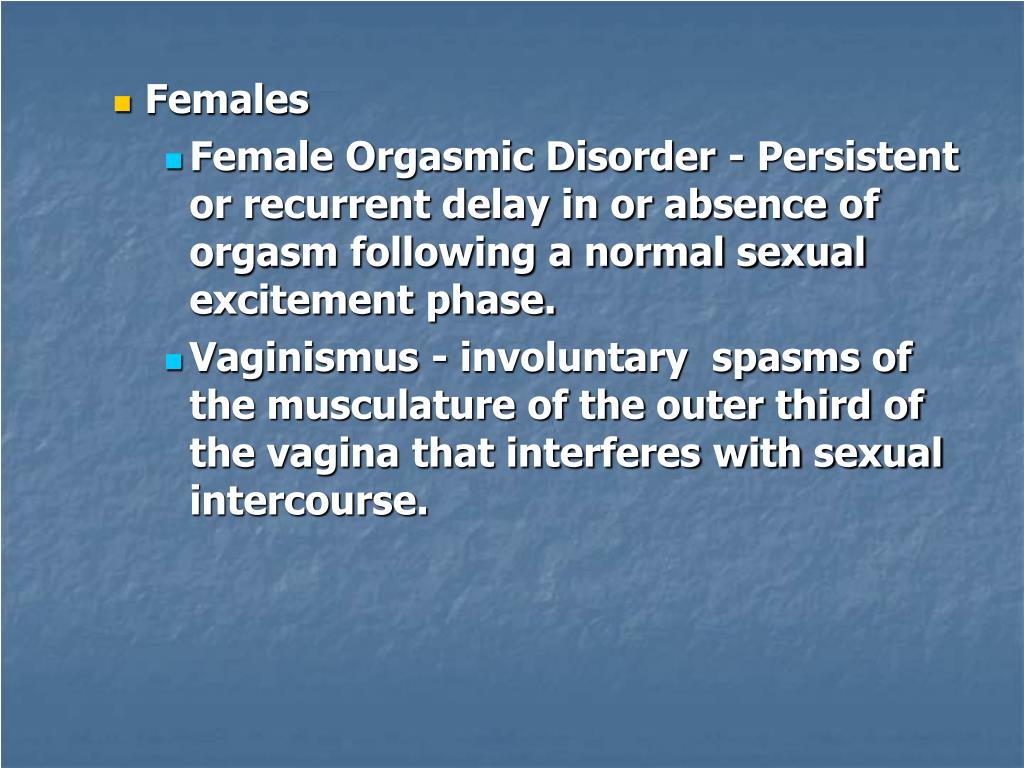 Females

Female Orgasmic Disorder - Persistent or recurrent delay in or absence of orgasm following a normal sexual excitement phase.

Vaginismus - involuntary spasms of the musculature of the outer third of the vagina that interferes with sexual intercourse.